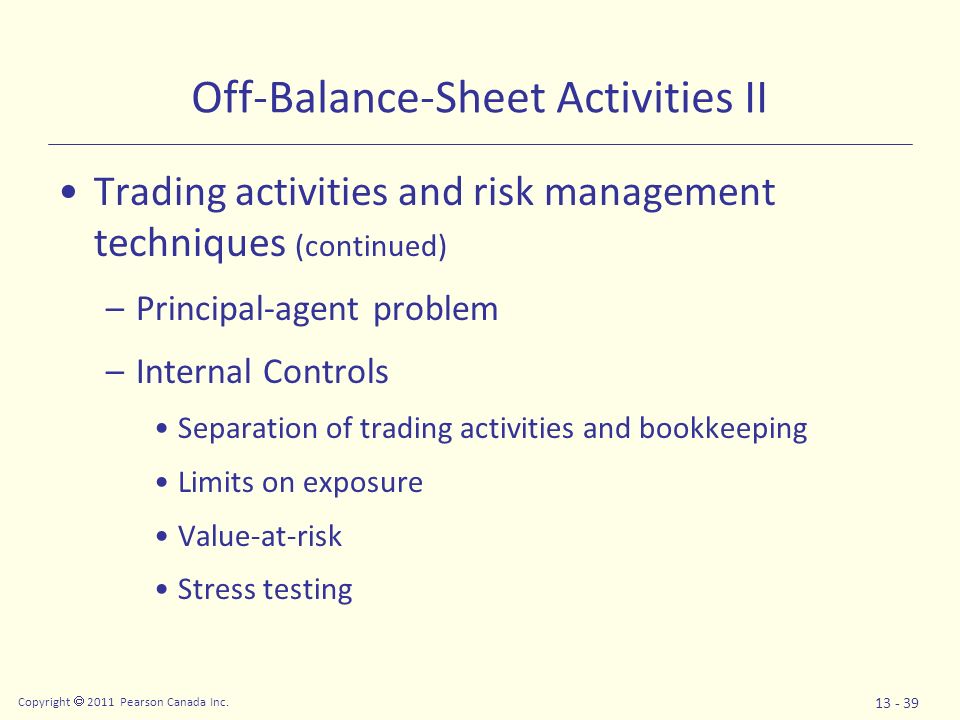 Off-Balance-Sheet Activities II

• Trading activities and risk management techniques (continued)

– Principal-agent problem

– Internal Controls

• Separation of trading activities and bookkeeping

• Limits on exposure

• Value-at-risk

• Stress testing

Copyright © 2011 Pearson Canada Inc.

13 - 39